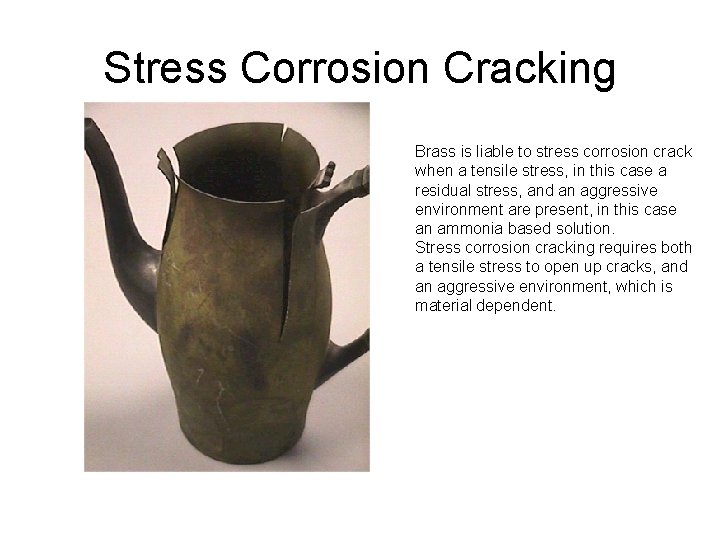 Stress Corrosion Cracking

Brass is liable to stress corrosion crack when a tensile stress, in this case a residual stress, and an aggressive environment are present, in this case an ammonia based solution.
Stress corrosion cracking requires both a tensile stress to open up cracks, and an aggressive environment, which is material dependent.